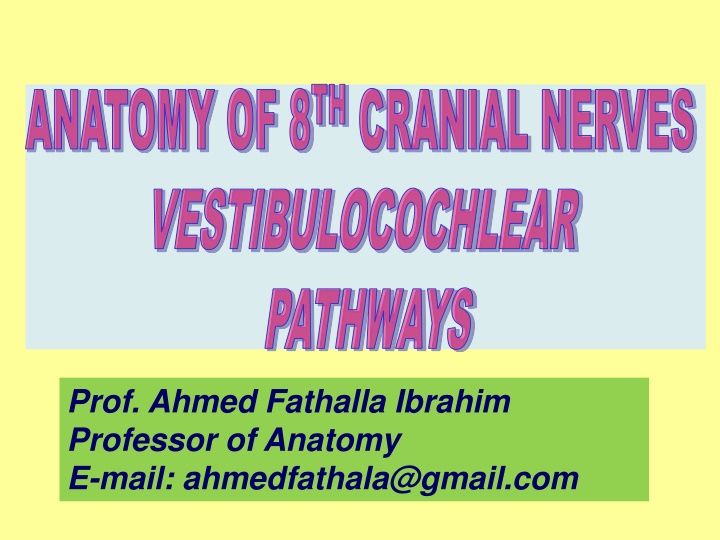 ANATOMY OF 8$^{TH}$ CRANIAL NERVES
VESTIBULOCOCHLEAR
PATHWAYS

Prof. Ahmed Fathalla Ibrahim
Professor of Anatomy
E-mail: ahmedfathala@gmail.com